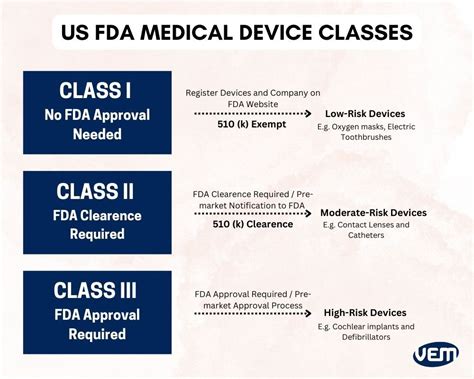 US FDA MEDICAL DEVICE CLASSES

CLASS I
No FDA Approval Needed

Register Devices and Company on FDA Website
510 (k) Exempt

Low-Risk Devices
E.g. Oxygen masks, Electric Toothbrushes

CLASS II
FDA Clearence Required

FDA Clearence Required / Pre-market Notification to FDA
510 (k) Clearence

Moderate-Risk Devices
E.g. Contact Lenses and Catheters

CLASS III
FDA Approval Required

FDA Approval Required / Pre-market Approval Process

High-Risk Devices
E.g. Cochlear implants and Defibrillators

VEM